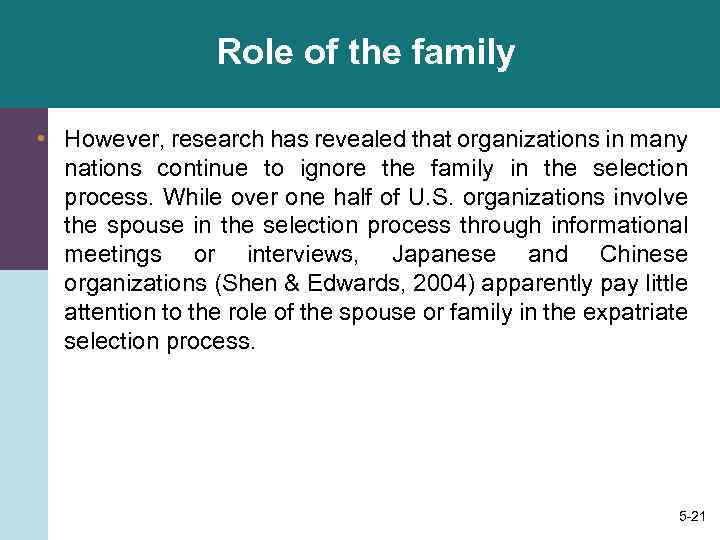 Role of the family

• However, research has revealed that organizations in many nations continue to ignore the family in the selection process. While over one half of U.S. organizations involve the spouse in the selection process through informational meetings or interviews, Japanese and Chinese organizations (Shen & Edwards, 2004) apparently pay little attention to the role of the spouse or family in the expatriate selection process.

5-21